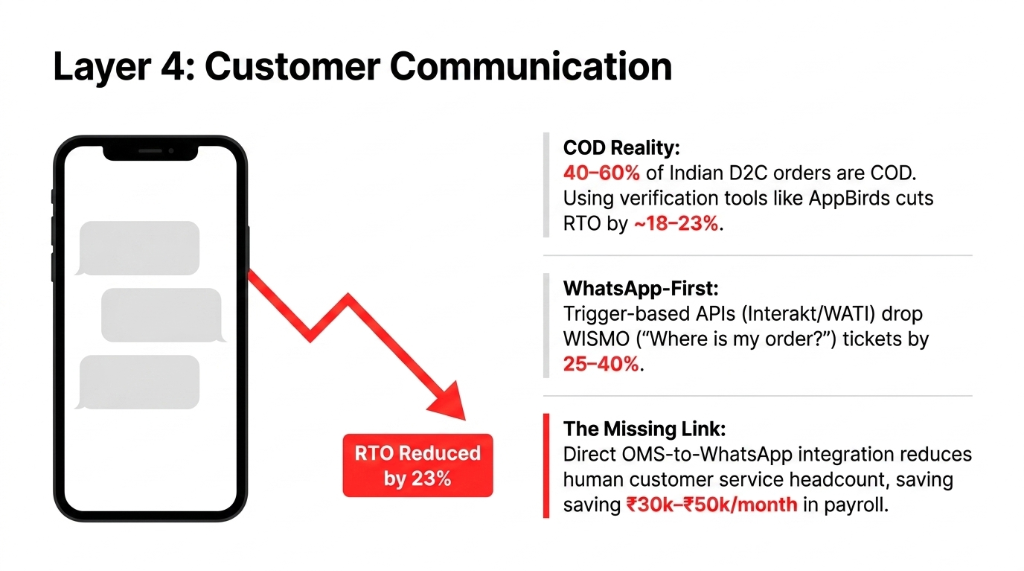 Layer 4: Customer Communication

RTO Reduced by 23%

COD Reality:
40–60% of Indian D2C orders are COD. Using verification tools like AppBirds cuts RTO by ~18–23%.

WhatsApp-First:
Trigger-based APIs (Interakt/WATI) drop WISMO ("Where is my order?") tickets by 25–40%.

The Missing Link:
Direct OMS-to-WhatsApp integration reduces human customer service headcount, saving saving ₹30k–₹50k/month in payroll.